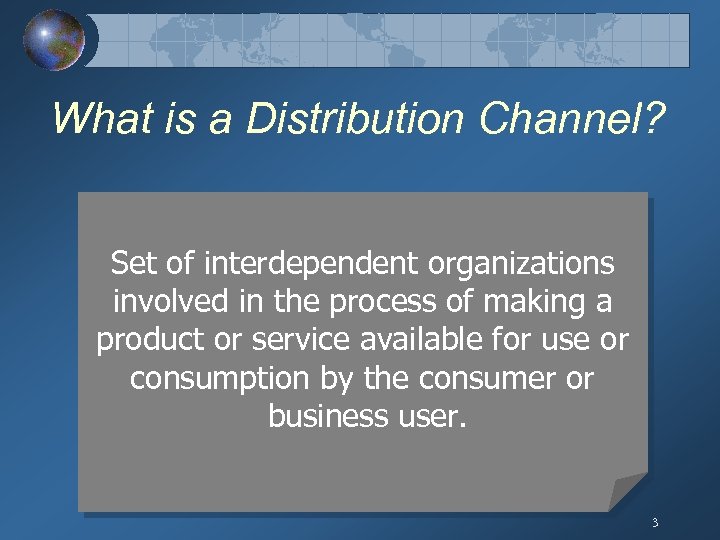 What is a Distribution Channel?

Set of interdependent organizations involved in the process of making a product or service available for use or consumption by the consumer or business user.

3